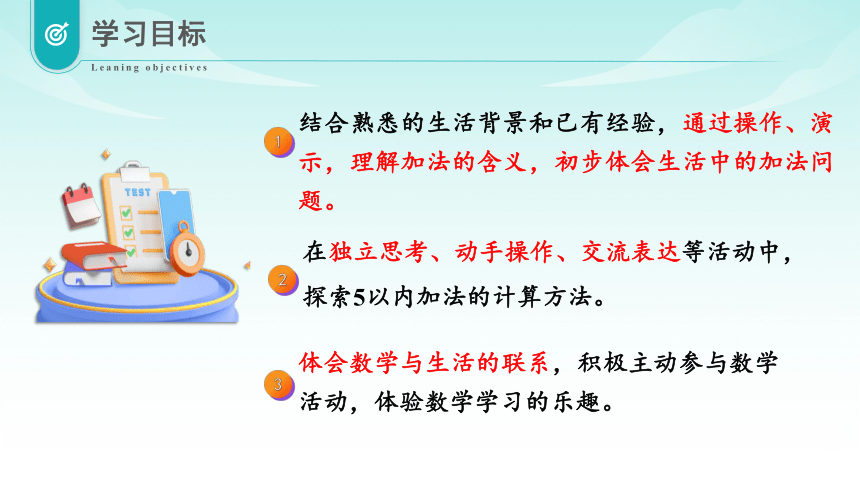 学习目标

Leaning objectives

TEST

1 结合熟悉的生活背景和已有经验，通过操作、演示，理解加法的含义，初步体会生活中的加法问题。

2 在独立思考、动手操作、交流表达等活动中，探索5以内加法的计算方法。

3 体会数学与生活的联系，积极主动参与数学活动，体验数学学习的乐趣。